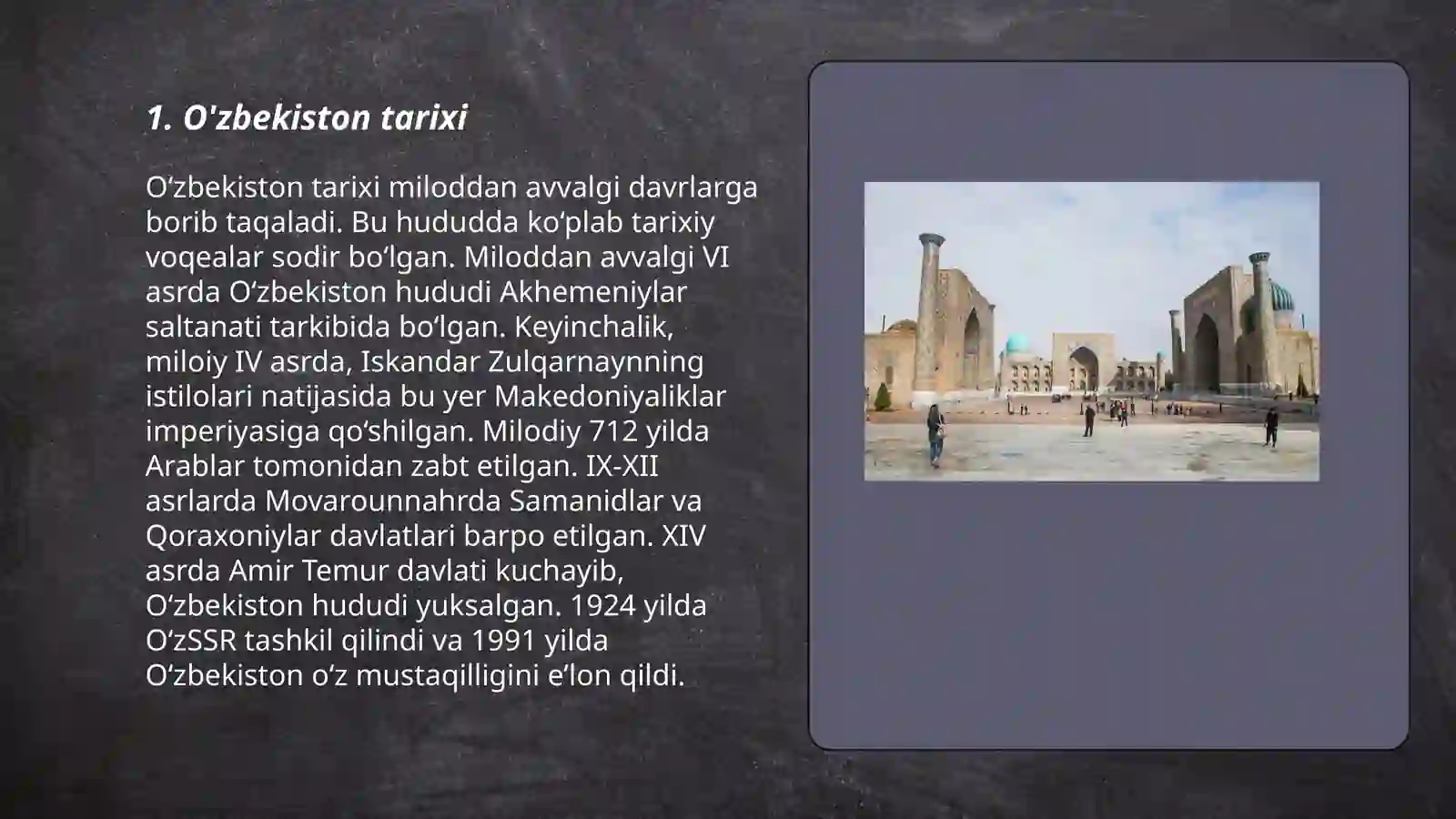 1. O'zbekiston tarixi

Oʻzbekiston tarixi miloddan avvalgi davrlarga borib taqaladi. Bu hududda koʻplab tarixiy voqealar sodir boʻlgan. Miloddan avvalgi VI asrda Oʻzbekiston hududi Akhemeniylar saltanati tarkibida boʻlgan. Keyinchalik, miloiy IV asrda, Iskandar Zulqarnaynning istilolari natijasida bu yer Makedoniyaliklar imperiyasiga qoʻshilgan. Milodiy 712 yilda Arablar tomonidan zabt etilgan. IX-XII asrlarda Movarounnahrda Samanidlar va Qoraxoniylar davlatlari barpo etilgan. XIV asrda Amir Temur davlati kuchayib, Oʻzbekiston hududi yuksalgan. 1924 yilda OʻzSSR tashkil qilindi va 1991 yilda Oʻzbekiston oʻz mustaqilligini eʼlon qildi.